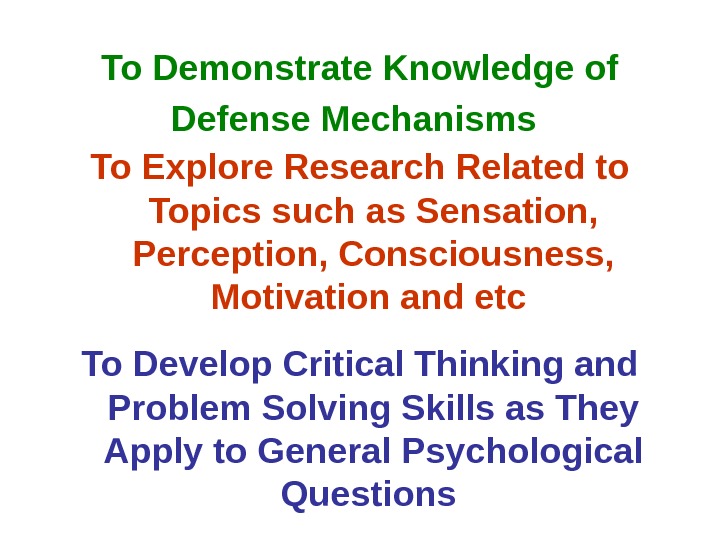 To Demonstrate Knowledge of Defense Mechanisms

To Explore Research Related to Topics such as Sensation, Perception, Consciousness, Motivation and etc

To Develop Critical Thinking and Problem Solving Skills as They Apply to General Psychological Questions